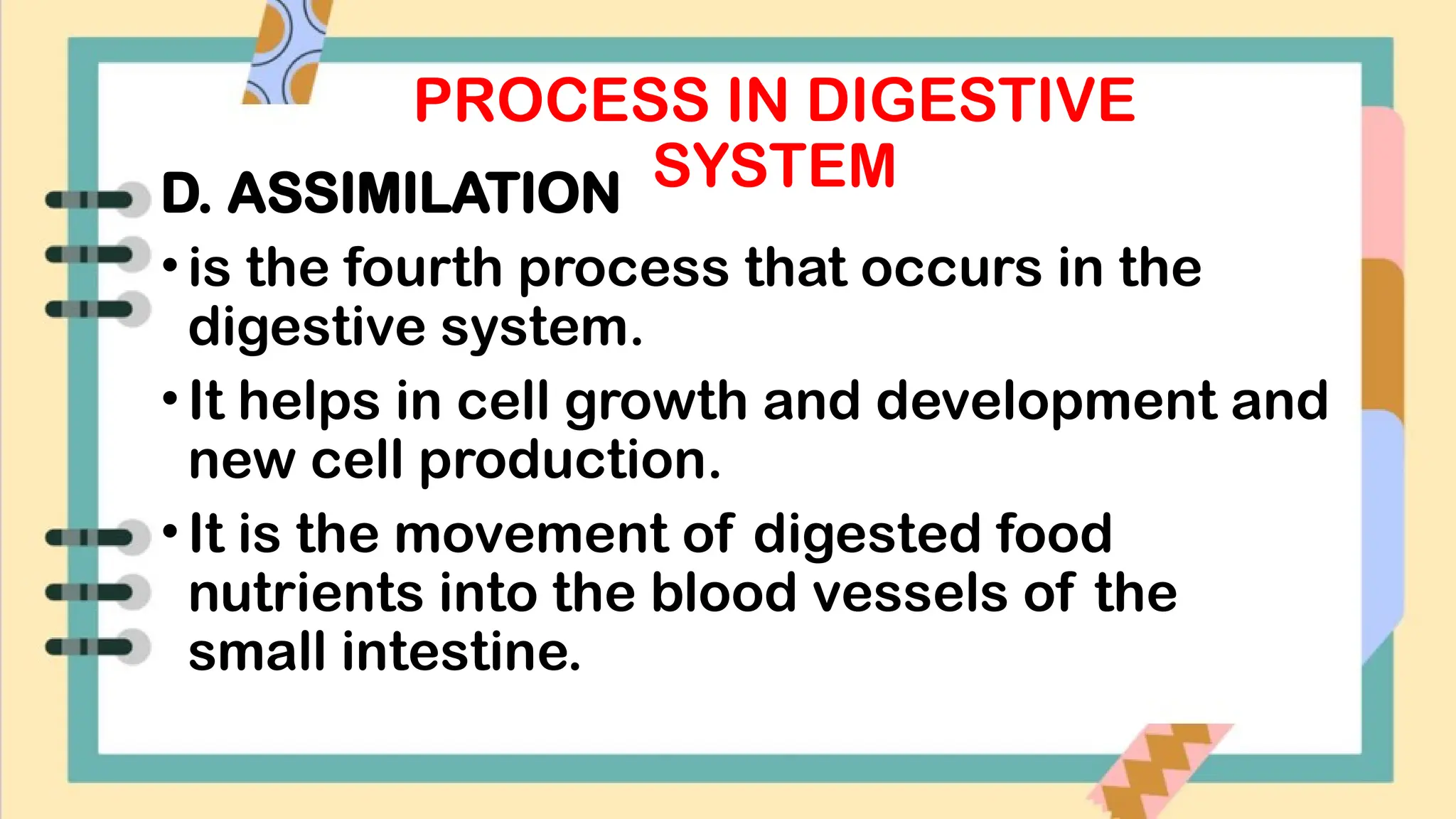 PROCESS IN DIGESTIVE SYSTEM

D. ASSIMILATION

• is the fourth process that occurs in the digestive system.

• It helps in cell growth and development and new cell production.

• It is the movement of digested food nutrients into the blood vessels of the small intestine.